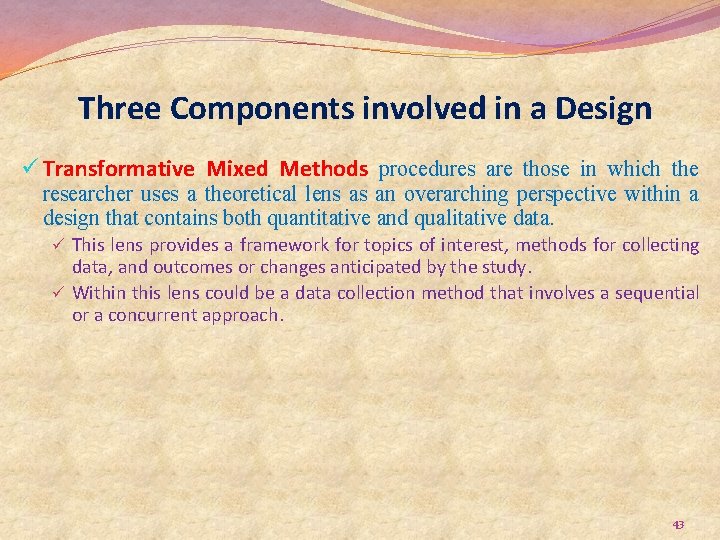 Three Components involved in a Design

✓ Transformative Mixed Methods procedures are those in which the researcher uses a theoretical lens as an overarching perspective within a design that contains both quantitative and qualitative data.

✓ This lens provides a framework for topics of interest, methods for collecting data, and outcomes or changes anticipated by the study.

✓ Within this lens could be a data collection method that involves a sequential or a concurrent approach.

43